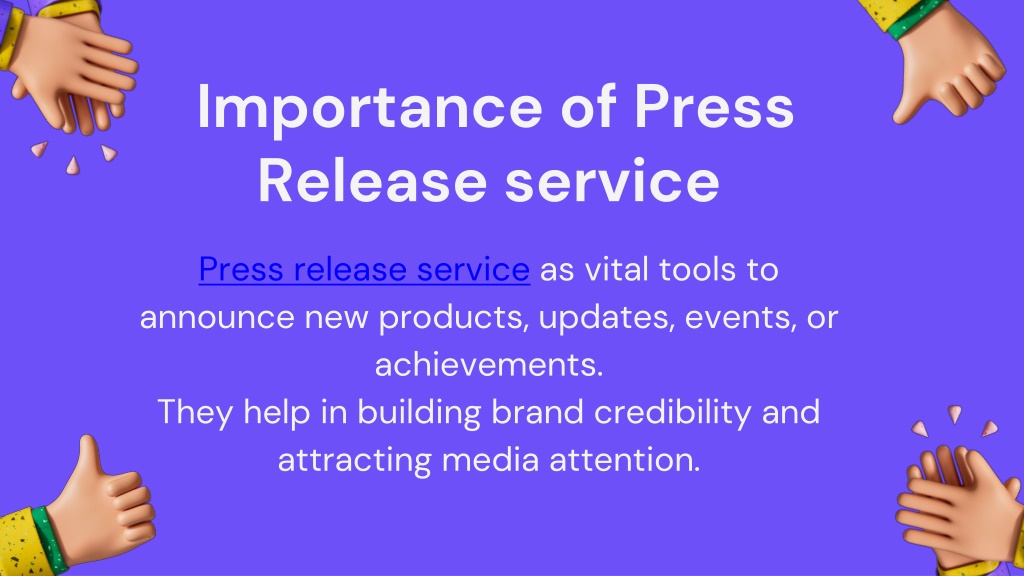 Importance of Press Release service

Press release service as vital tools to announce new products, updates, events, or achievements.
They help in building brand credibility and attracting media attention.